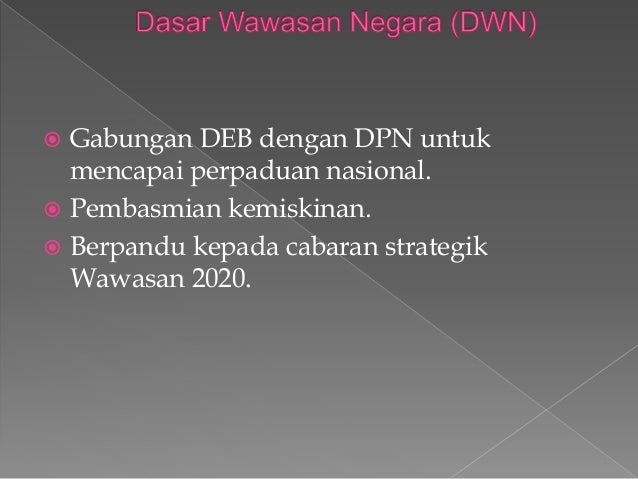 Dasar Wawasan Negara (DWN)

Gabungan DEB dengan DPN untuk mencapai perpaduan nasional.

Pembasmian kemiskinan.

Berpandu kepada cabaran strategik Wawasan 2020.